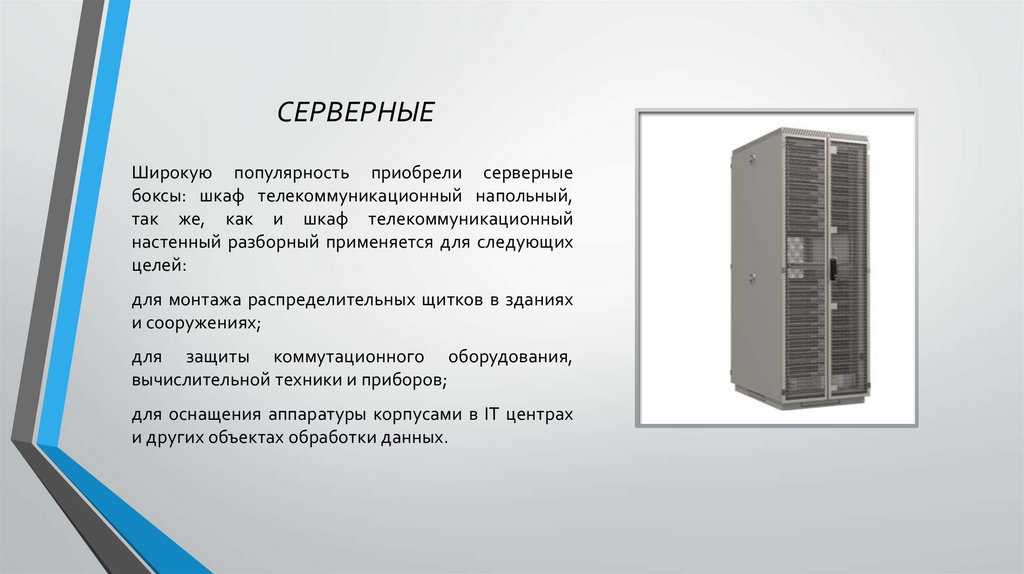 СЕРВЕРНЫЕ

Широкую популярность приобрели серверные боксы: шкаф телекоммуникационный напольный, так же, как и шкаф телекоммуникационный настенный разборный применяется для следующих целей:

для монтажа распределительных щитков в зданиях и сооружениях;

для защиты коммутационного оборудования, вычислительной техники и приборов;

для оснащения аппаратуры корпусами в IT центрах и других объектах обработки данных.